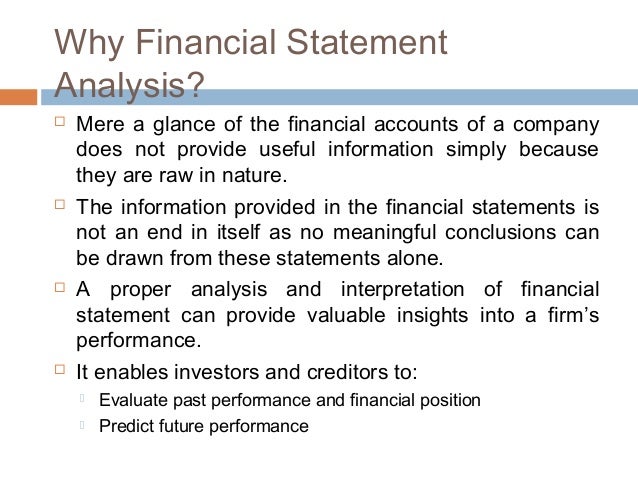 Why Financial Statement Analysis?

Mere a glance of the financial accounts of a company does not provide useful information simply because they are raw in nature.

The information provided in the financial statements is not an end in itself as no meaningful conclusions can be drawn from these statements alone.

A proper analysis and interpretation of financial statement can provide valuable insights into a firm's performance.

It enables investors and creditors to:

Evaluate past performance and financial position

Predict future performance